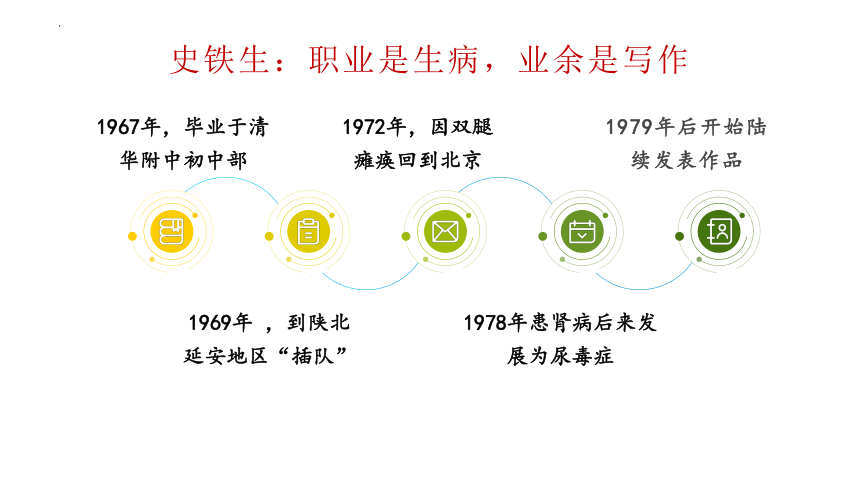 史铁生：职业是生病，业余是写作

1967年，毕业于清华附中初中部

1972年，因双腿瘫痪回到北京

1979年后开始陆续发表作品

1969年 ，到陕北延安地区“插队”

1978年患肾病后来发展为尿毒症